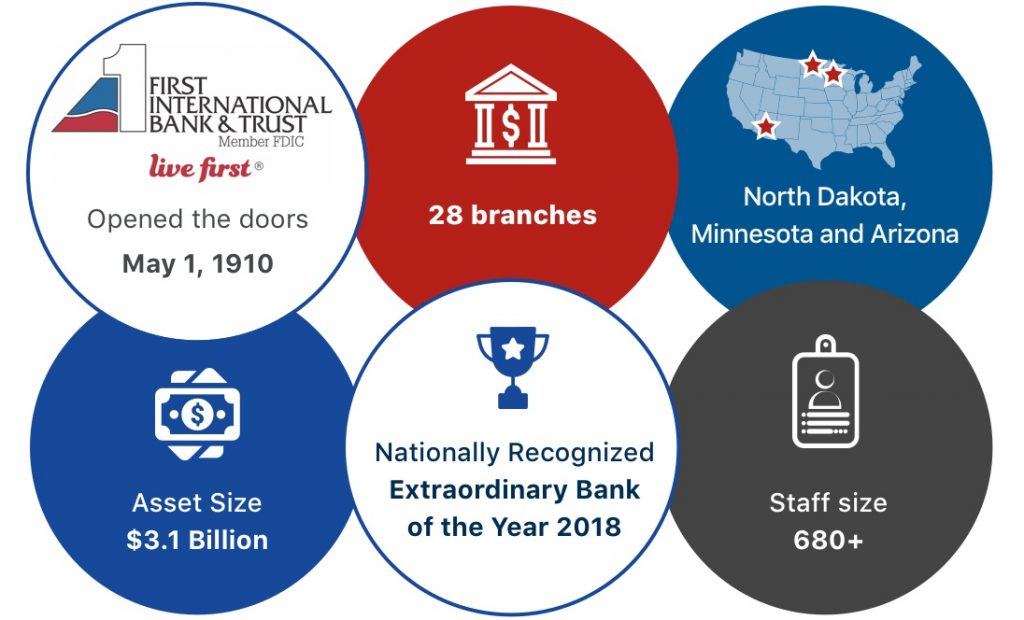 1 FIRST INTERNATIONAL BANK & TRUST
Member FDIC
live first ®

Opened the doors
May 1, 1910

$

28 branches

North Dakota, Minnesota and Arizona

$

Asset Size
$3.1 Billion

Nationally Recognized
Extraordinary Bank of the Year 2018

Staff size
680+